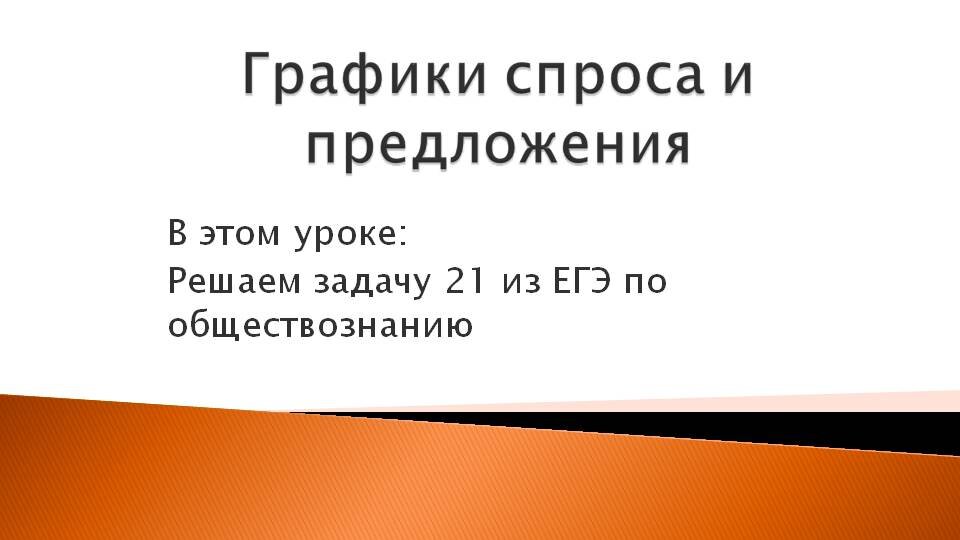 Графики спроса и предложения

В этом уроке:

Решаем задачу 21 из ЕГЭ по обществознанию